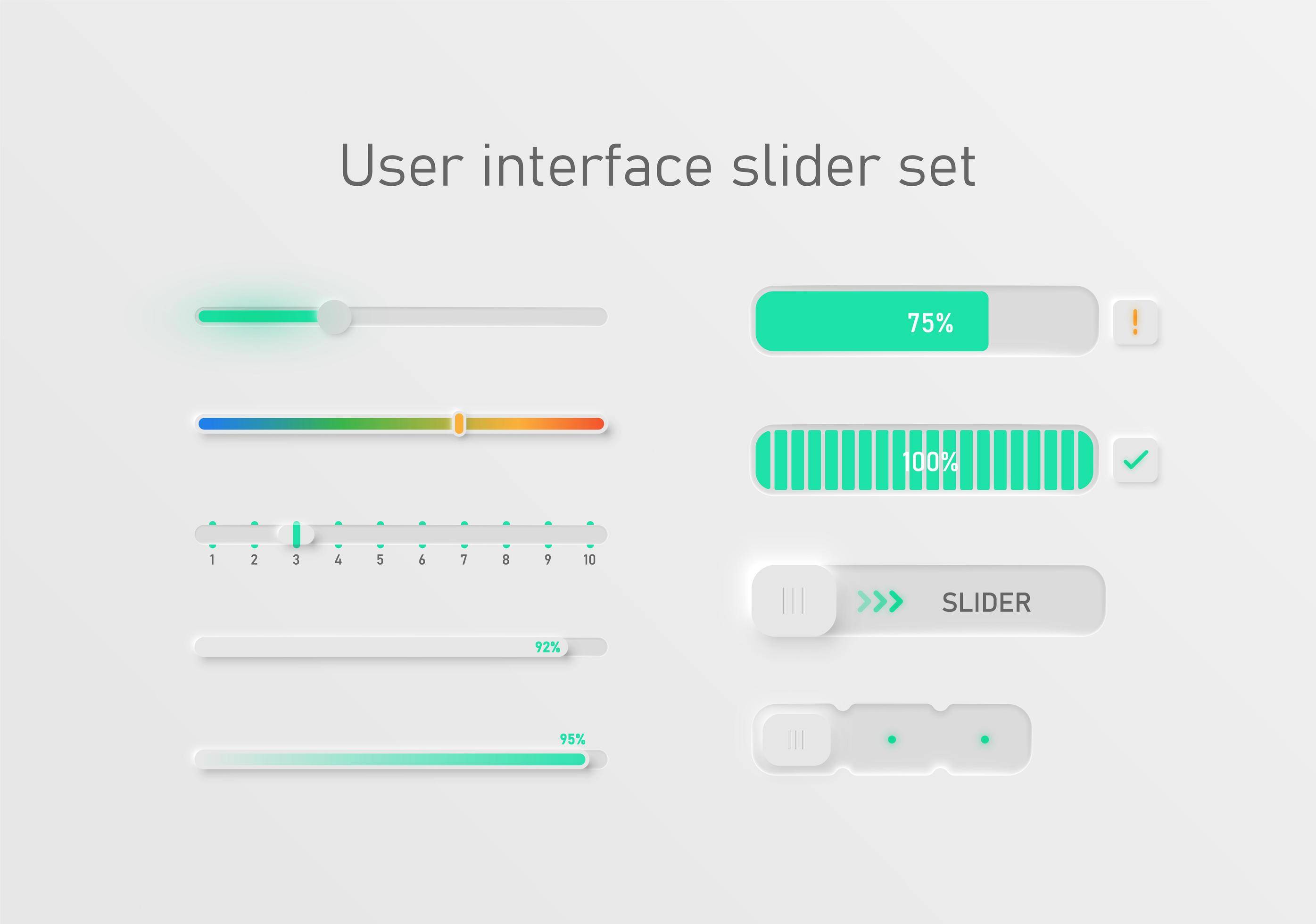 User interface slider set

1 2 3 4 5 6 7 8 9 10

92%

95%

75%

!

100%

SLIDER